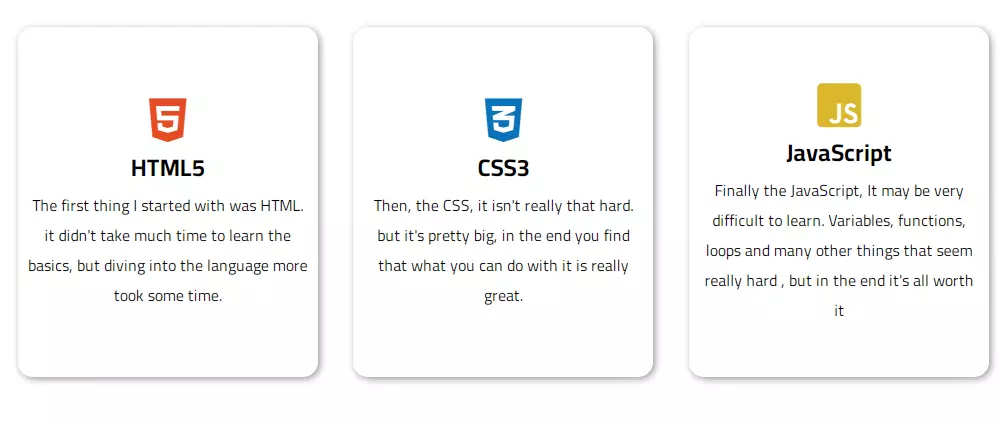 5

HTML5

The first thing I started with was HTML. it didn't take much time to learn the basics, but diving into the language more took some time.

3

CSS3

Then, the CSS, it isn't really that hard. but it's pretty big, in the end you find that what you can do with it is really great.

JS

JavaScript

Finally the JavaScript, It may be very difficult to learn. Variables, functions, loops and many other things that seem really hard , but in the end it's all worth it